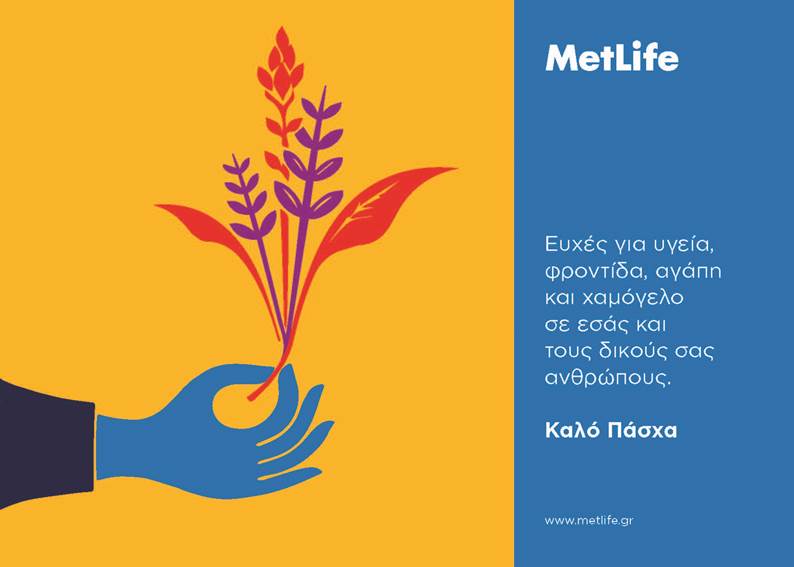 MetLife

Ευχές για υγεία, φροντίδα, αγάπη και χαμόγελο σε εσάς και τους δικούς σας ανθρώπους.

Καλό Πάσχα

www.metlife.gr